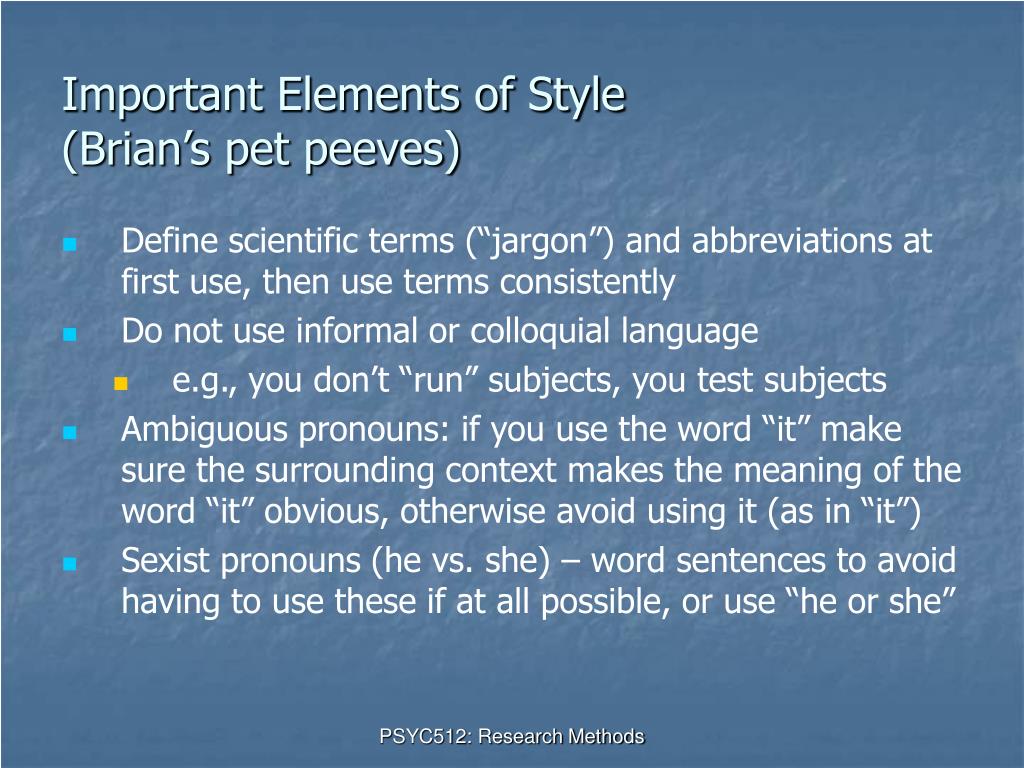 Important Elements of Style
(Brian’s pet peeves)

Define scientific terms (“jargon”) and abbreviations at first use, then use terms consistently

Do not use informal or colloquial language

e.g., you don’t “run” subjects, you test subjects

Ambiguous pronouns: if you use the word “it” make sure the surrounding context makes the meaning of the word “it” obvious, otherwise avoid using it (as in “it”)

Sexist pronouns (he vs. she) – word sentences to avoid having to use these if at all possible, or use “he or she”

PSYC512: Research Methods